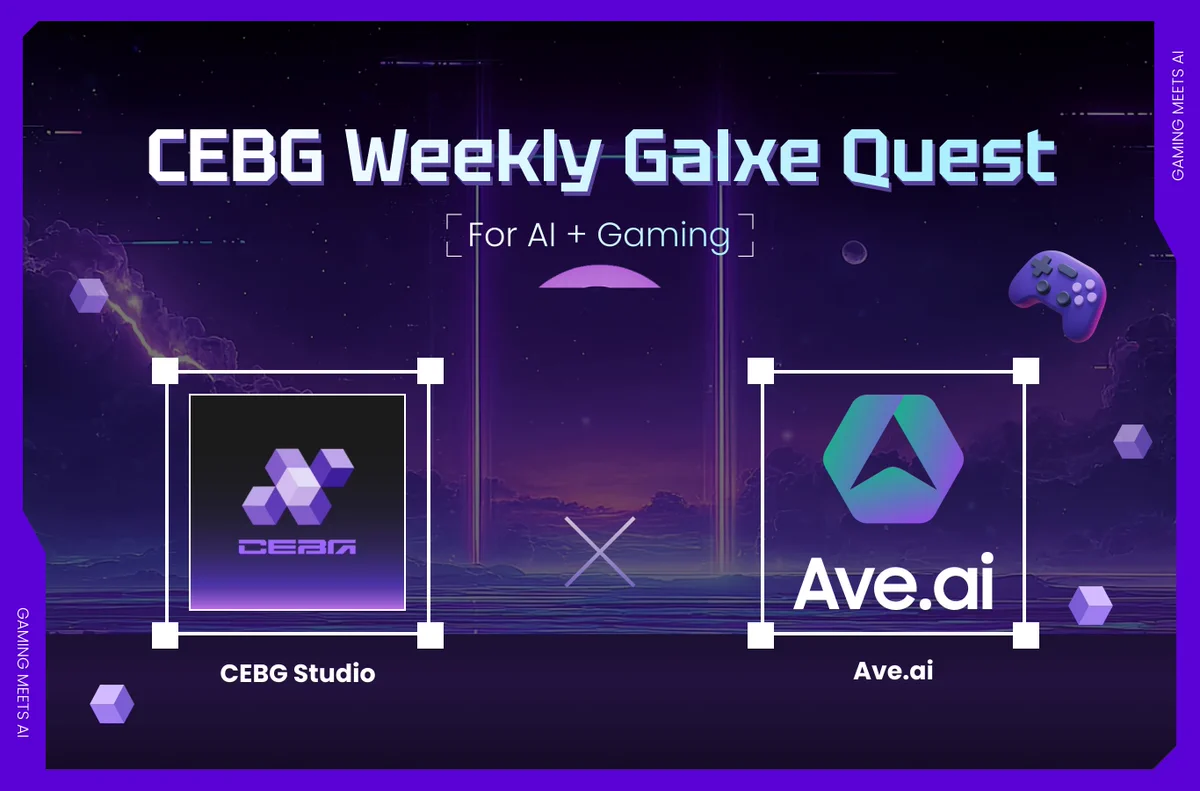 GAMING MEETS AI

CEBG Weekly Galxe Quest

For AI + Gaming

CEBG

CEBG Studio

Ave.ai

Ave.ai

GAMING MEETS AI